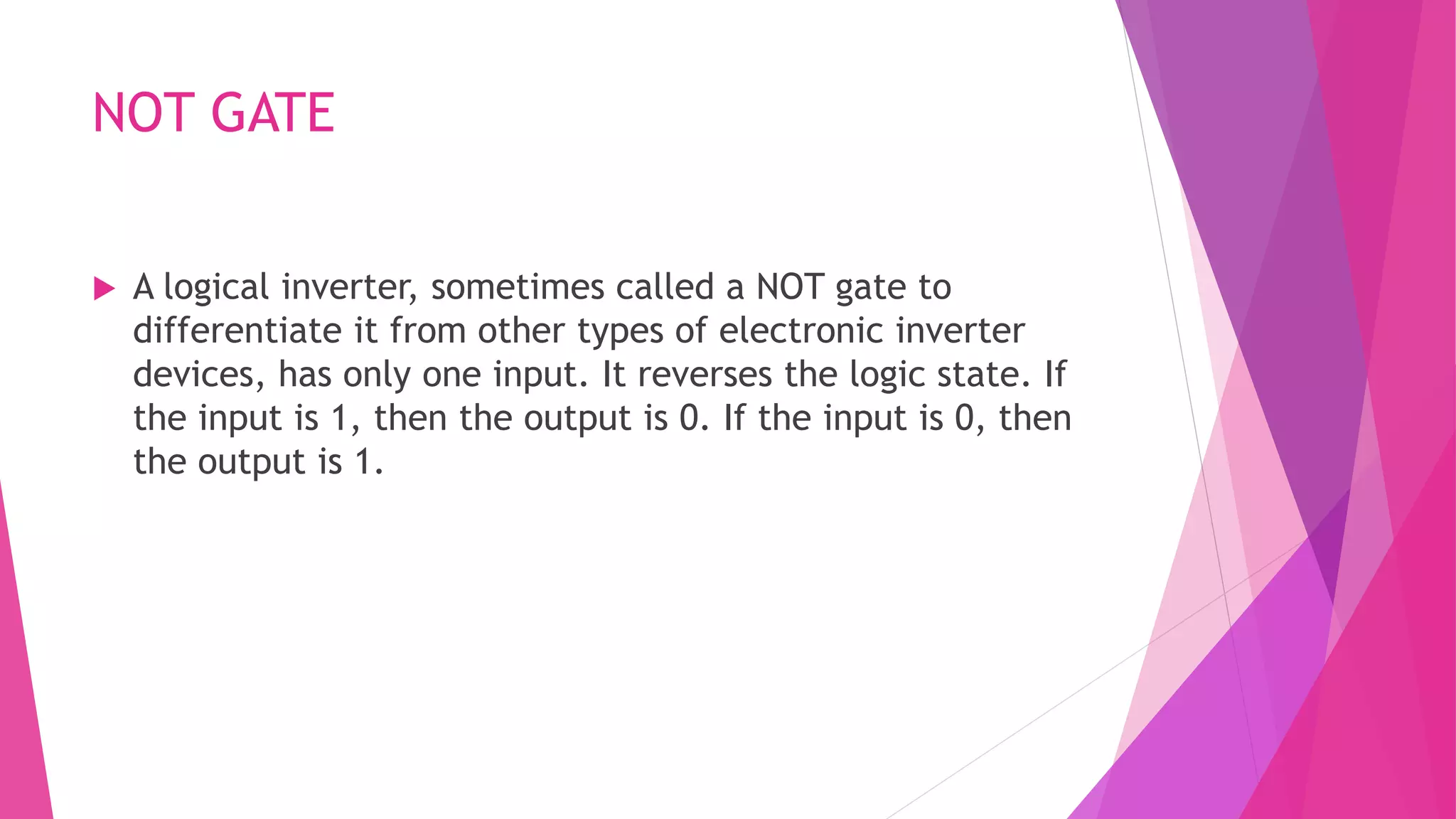 NOT GATE

A logical inverter, sometimes called a NOT gate to differentiate it from other types of electronic inverter devices, has only one input. It reverses the logic state. If the input is 1, then the output is 0. If the input is 0, then the output is 1.